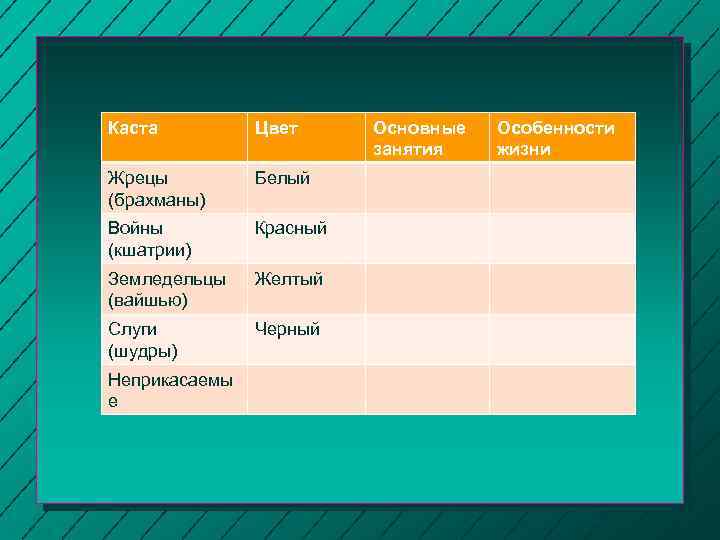 | Каста | Цвет | Основные занятия | Особенности жизни |
|---|---|---|---|
| Жрецы (брахманы) | Белый | | |
| Войны (кшатрии) | Красный | | |
| Земледельцы (вайшью) | Желтый | | |
| Слуги (шудры) | Черный | | |
| Неприкасаемые | | | |